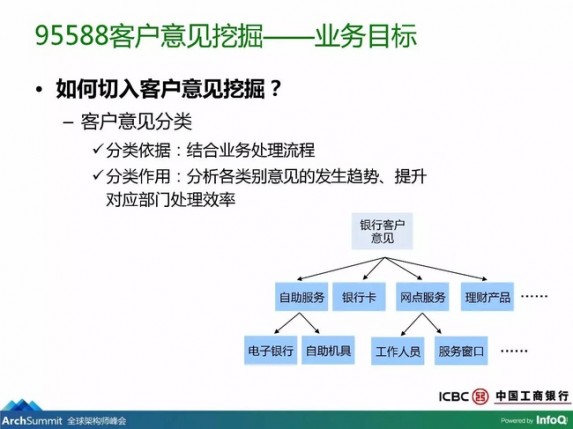 95588客户意见挖掘——业务目标

• 如何切入客户意见挖掘？

– 客户意见分类

✓分类依据：结合业务处理流程

✓分类作用：分析各类别意见的发生趋势、提升对应部门处理效率

银行客户意见

自助服务
银行卡
网点服务
理财产品
……

电子银行
自助机具
工作人员
服务窗口
……

ICBC 中国工商银行

ArchSummit 全球架构师峰会

Powered by InfoQ